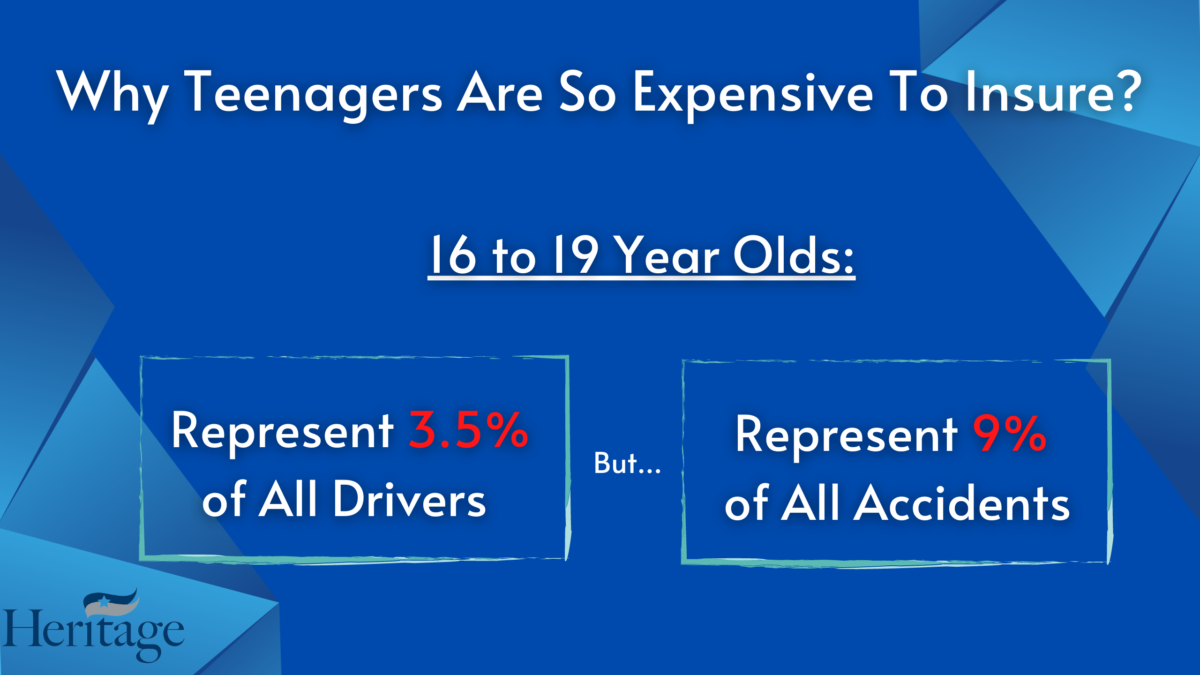 Why Teenagers Are So Expensive To Insure?

16 to 19 Year Olds:

Represent 3.5% of All Drivers

But...

Represent 9% of All Accidents

Heritage